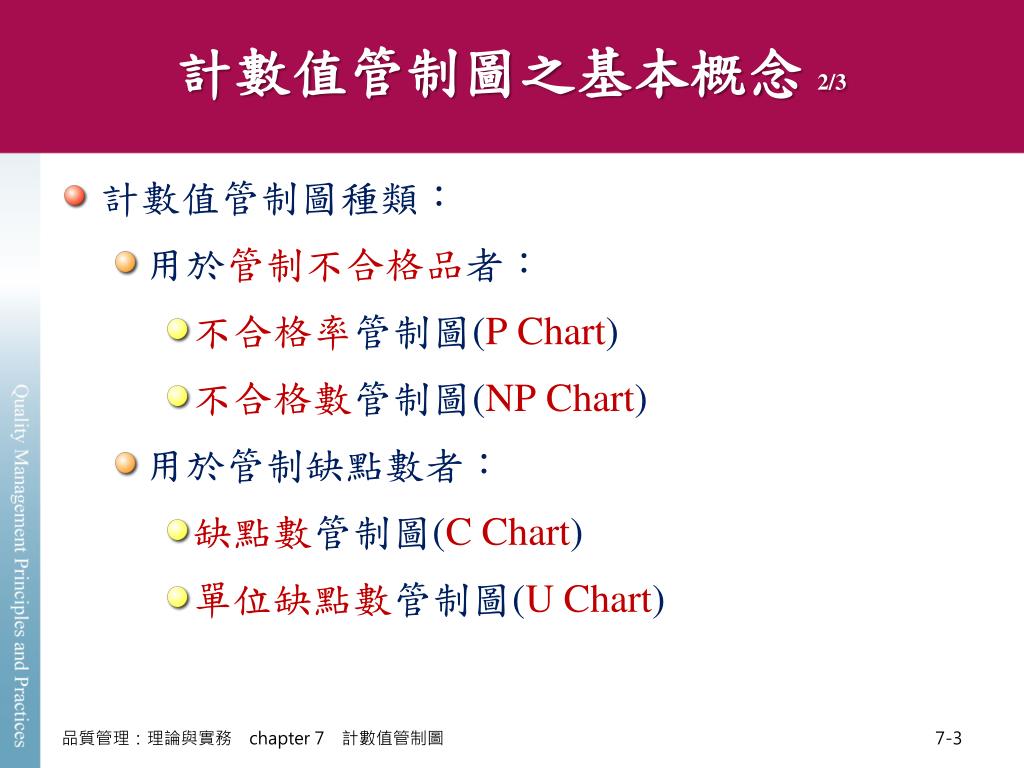 計數值管制圖之基本概念 2/3

計數值管制圖種類：

用於管制不合格品者：

不合格率管制圖(P Chart)

不合格數管制圖(NP Chart)

用於管制缺點數者：

缺點數管制圖(C Chart)

單位缺點數管制圖(U Chart)

Quality Management Principles and Practices

品質管理：理論與實務　chapter 7　計數值管制圖

7-3